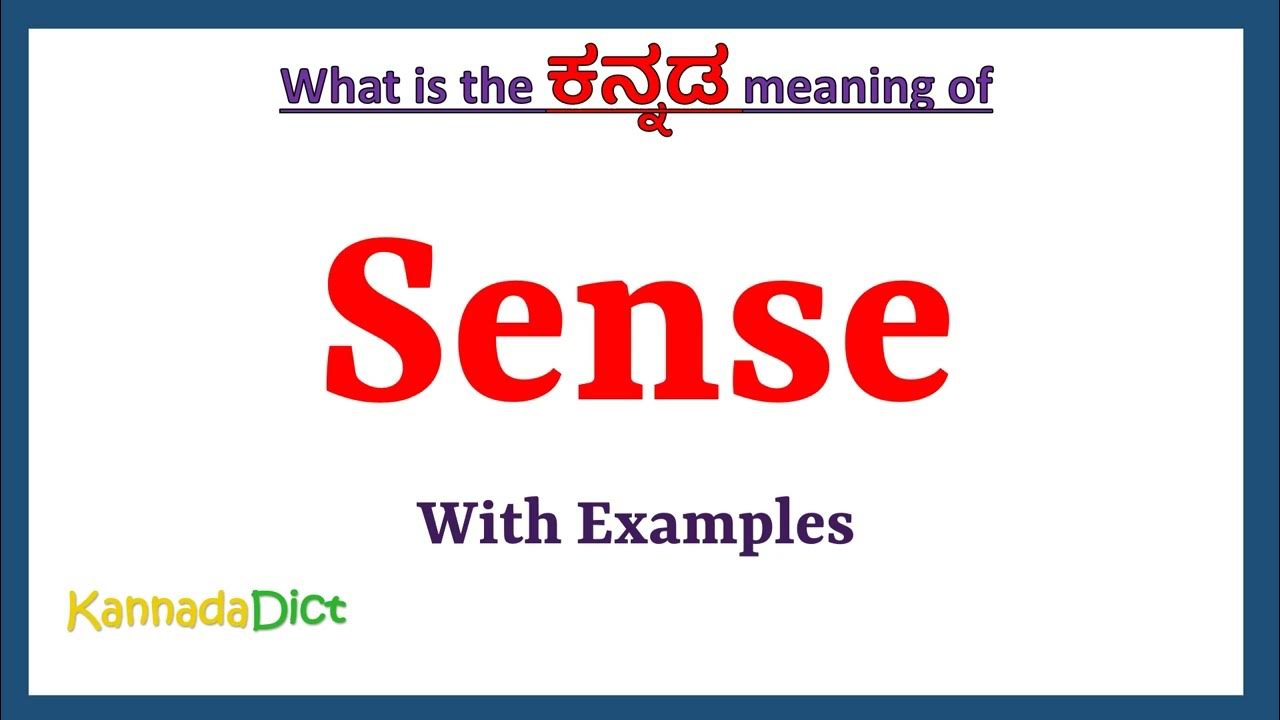 What is the ಕನ್ನಡ meaning of

Sense

With Examples

KannadaDict